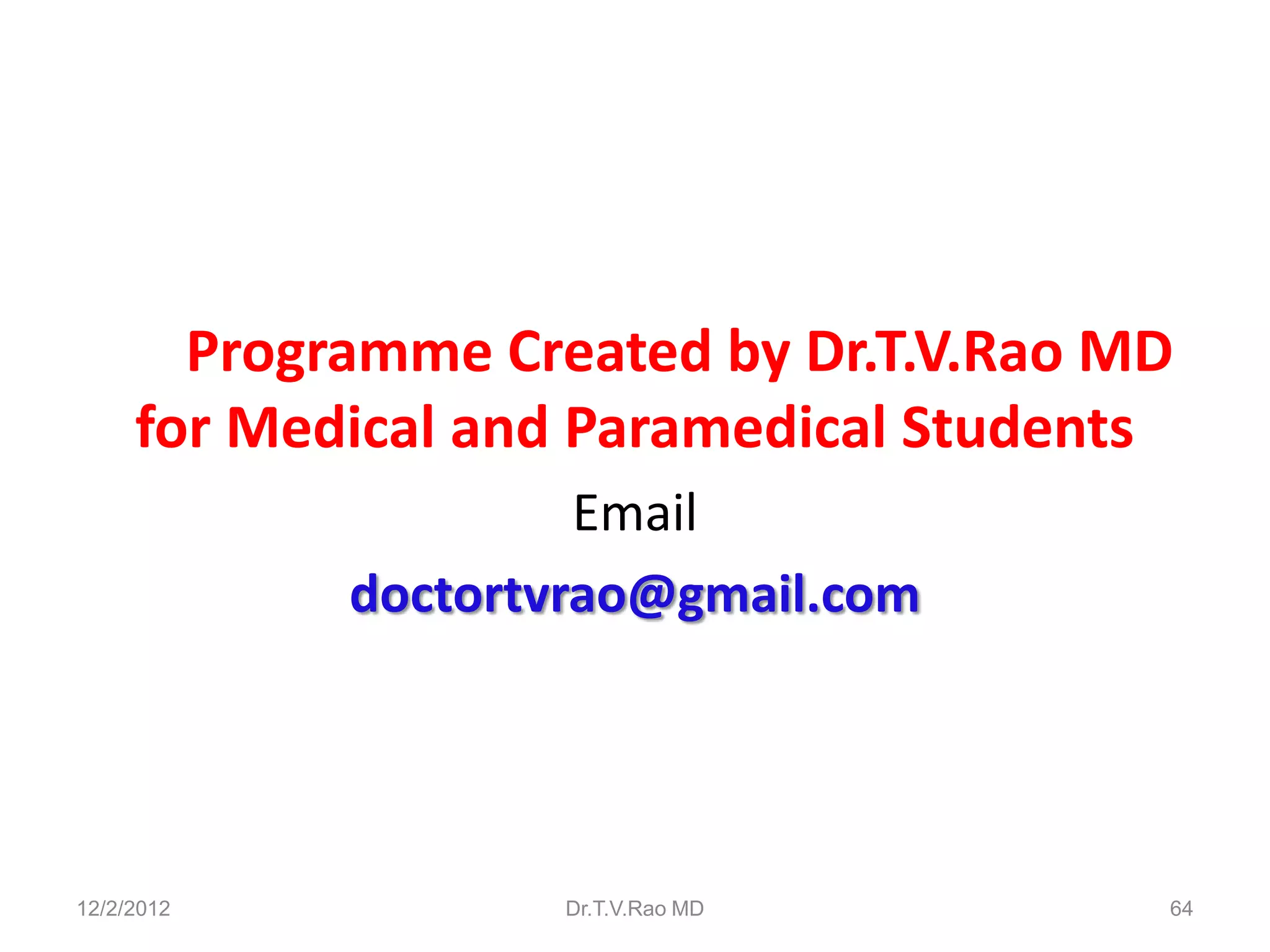 Programme Created by Dr.T.V.Rao MD for Medical and Paramedical Students

Email

doctortvrao@gmail.com

12/2/2012 Dr.T.V.Rao MD 64